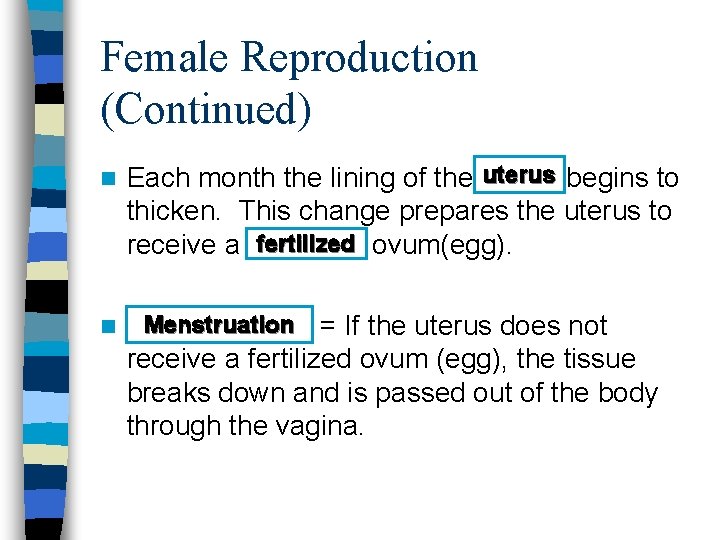 Female Reproduction (Continued)

Each month the lining of the uterus begins to thicken. This change prepares the uterus to receive a fertilized ovum(egg).

Menstruation = If the uterus does not receive a fertilized ovum (egg), the tissue breaks down and is passed out of the body through the vagina.